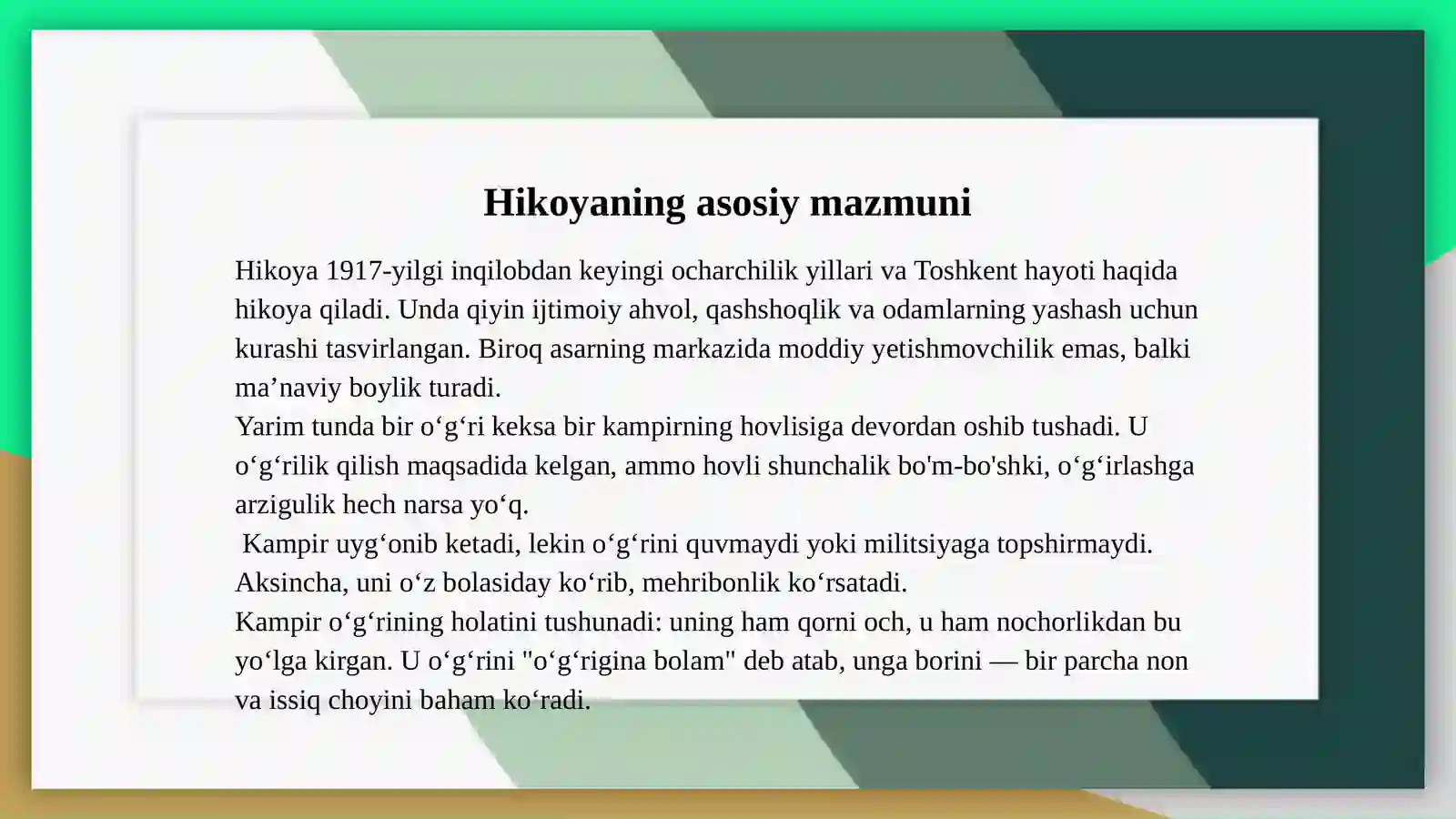 Hikoyaning asosiy mazmuni

Hikoya 1917-yilgi inqilobdan keyingi ocharchilik yillari va Toshkent hayoti haqida hikoya qiladi. Unda qiyin ijtimoiy ahvol, qashshoqlik va odamlarning yashash uchun kurashi tasvirlangan. Biroq asarning markazida moddiy yetishmovchilik emas, balki ma’naviy boylik turadi.
Yarim tunda bir o‘g‘ri keksa bir kampirning hovlisiga devordan oshib tushadi. U o‘g‘rilik qilish maqsadida kelgan, ammo hovli shunchalik bo'm-bo'shki, o‘g‘irlashga arzigulik hech narsa yo‘q.
 Kampir uyg‘onib ketadi, lekin o‘g‘rini quvmaydi yoki militsiyaga topshirmaydi. Aksincha, uni o‘z bolasiday ko‘rib, mehribonlik ko‘rsatadi.
Kampir o‘g‘rining holatini tushunadi: uning ham qorni och, u ham nochorlikdan bu yo‘lga kirgan. U o‘g‘rini "o‘g‘rigina bolam" deb atab, unga borini — bir parcha non va issiq choyini baham ko‘radi.